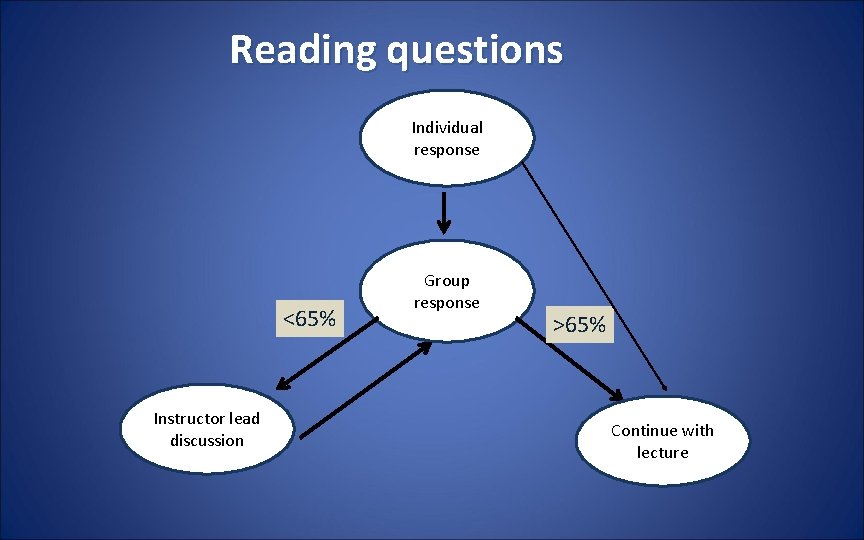 Reading questions

Individual response

Group response

<65%

>65%

Instructor lead discussion

Continue with lecture